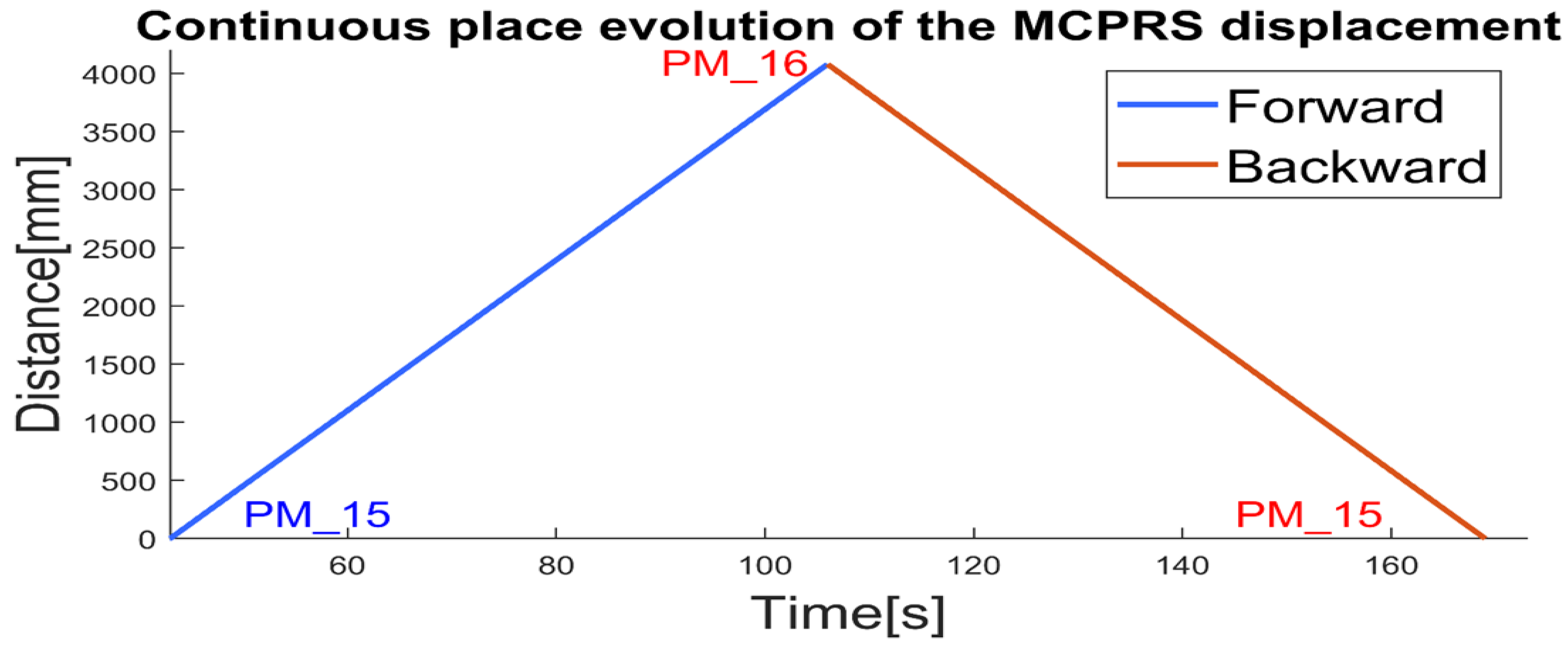 Continuous place evolution of the MCPRS displacement

Distance[mm]

4000
3500
3000
2500
2000
1500
1000
500
0

PM_16

Forward
Backward

PM_15

PM_15

60
80
100
120
140
160

Time[s]